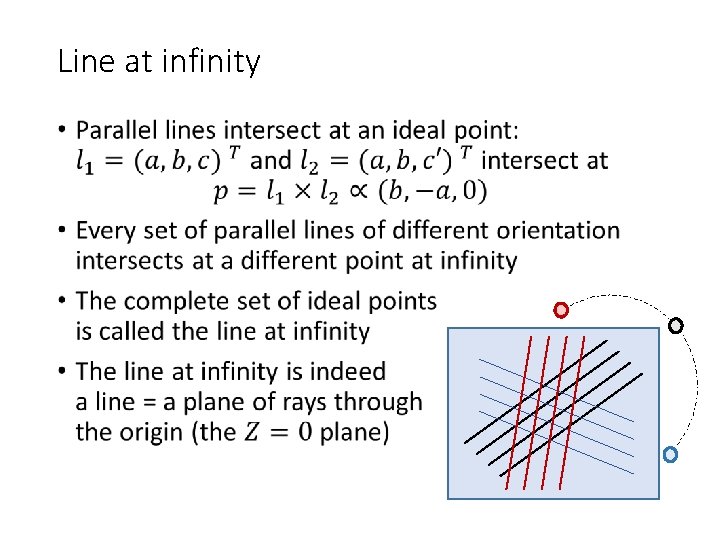 Line at infinity

• Parallel lines intersect at an ideal point: $l_1 = (a, b, c)^T$ and $l_2 = (a, b, c')^T$ intersect at $p = l_1 \times l_2 \propto (b, -a, 0)$

• Every set of parallel lines of different orientation intersects at a different point at infinity

• The complete set of ideal points is called the line at infinity

• The line at infinity is indeed a line = a plane of rays through the origin (the $Z = 0$ plane)